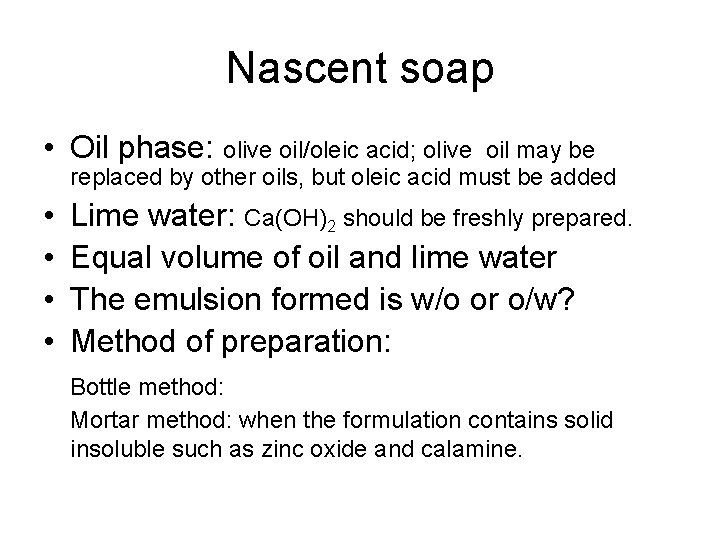 Nascent soap

• Oil phase: olive oil/oleic acid; olive oil may be replaced by other oils, but oleic acid must be added
• Lime water: $Ca(OH)_2$ should be freshly prepared.
• Equal volume of oil and lime water
• The emulsion formed is w/o or o/w?
• Method of preparation:

Bottle method:

Mortar method: when the formulation contains solid insoluble such as zinc oxide and calamine.